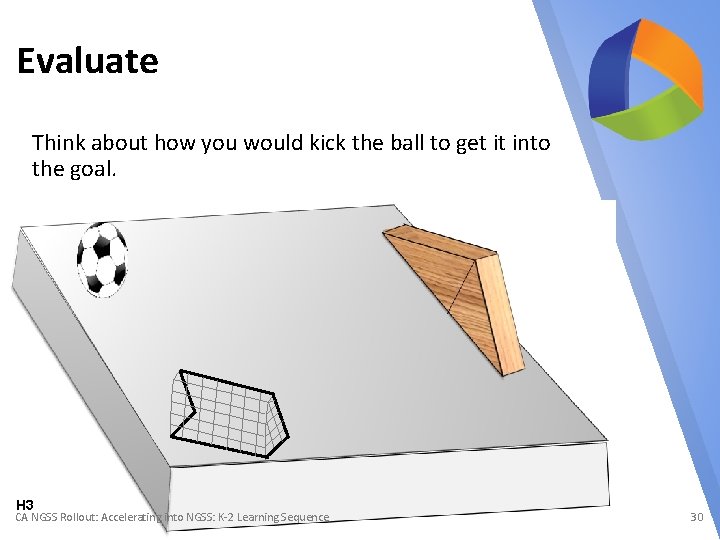 Evaluate

Think about how you would kick the ball to get it into the goal.

H3
CA NGSS Rollout: Accelerating into NGSS: K-2 Learning Sequence

30